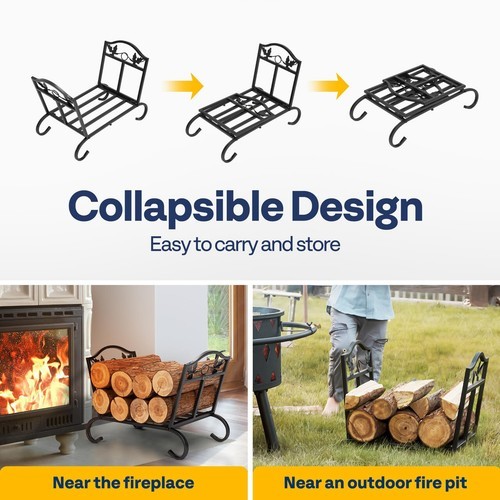 Collapsible Design

Easy to carry and store

Near the fireplace

Near an outdoor fire pit